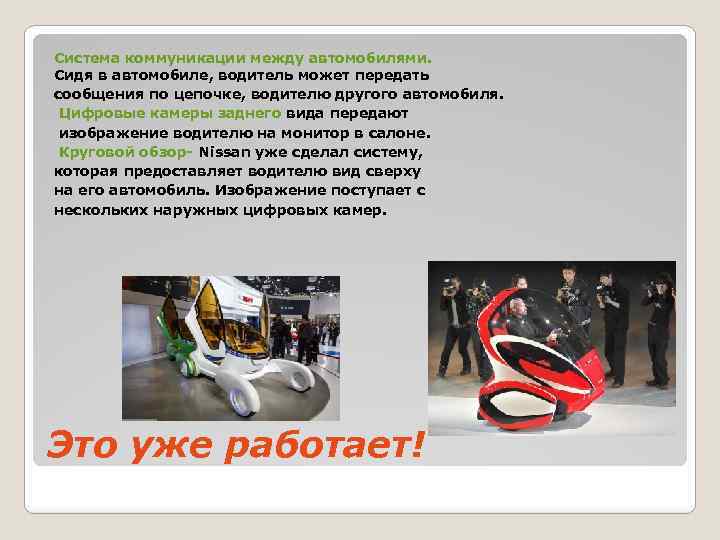 Система коммуникации между автомобилями.
Сидя в автомобиле, водитель может передать сообщения по цепочке, водителю другого автомобиля.
Цифровые камеры заднего вида передают изображение водителю на монитор в салоне.
Круговой обзор- Nissan уже сделал систему, которая предоставляет водителю вид сверху на его автомобиль. Изображение поступает с нескольких наружных цифровых камер.

Это уже работает!